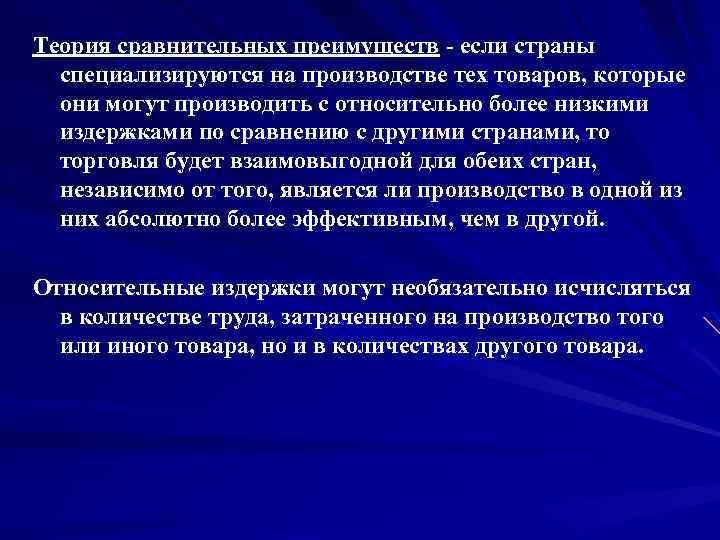 Теория сравнительных преимуществ - если страны специализируются на производстве тех товаров, которые они могут производить с относительно более низкими издержками по сравнению с другими странами, то торговля будет взаимовыгодной для обеих стран, независимо от того, является ли производство в одной из них абсолютно более эффективным, чем в другой.

Относительные издержки могут необязательно исчисляться в количестве труда, затраченного на производство того или иного товара, но и в количествах другого товара.